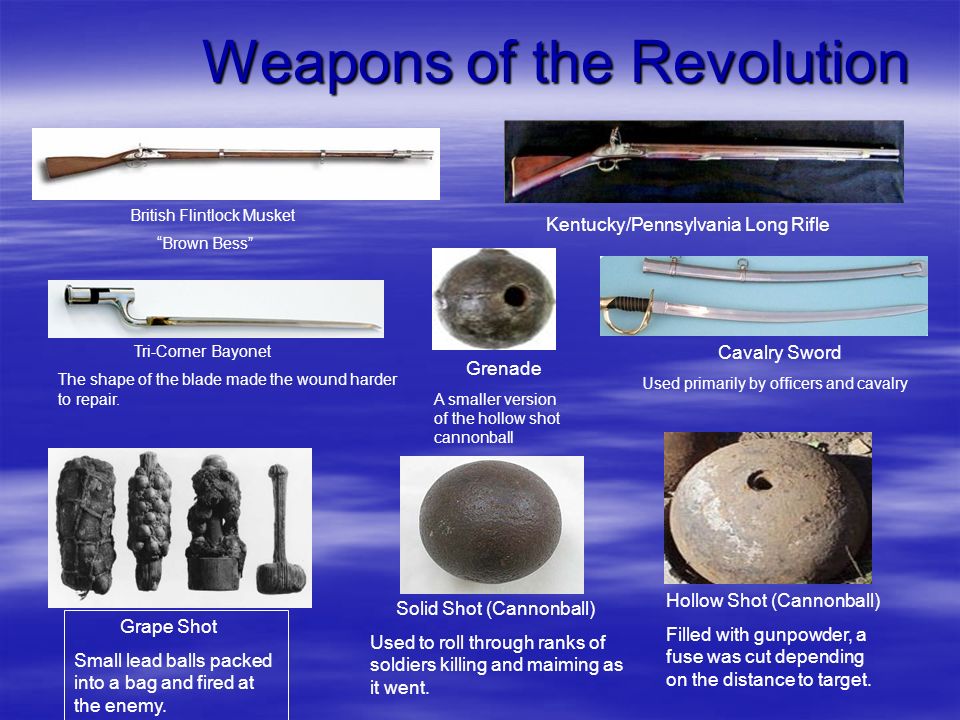 Weapons of the Revolution

British Flintlock Musket
"Brown Bess"

Kentucky/Pennsylvania Long Rifle

Tri-Corner Bayonet
The shape of the blade made the wound harder to repair.

Grenade
A smaller version of the hollow shot cannonball

Cavalry Sword
Used primarily by officers and cavalry

Grape Shot
Small lead balls packed into a bag and fired at the enemy.

Solid Shot (Cannonball)
Used to roll through ranks of soldiers killing and maiming as it went.

Hollow Shot (Cannonball)
Filled with gunpowder, a fuse was cut depending on the distance to target.